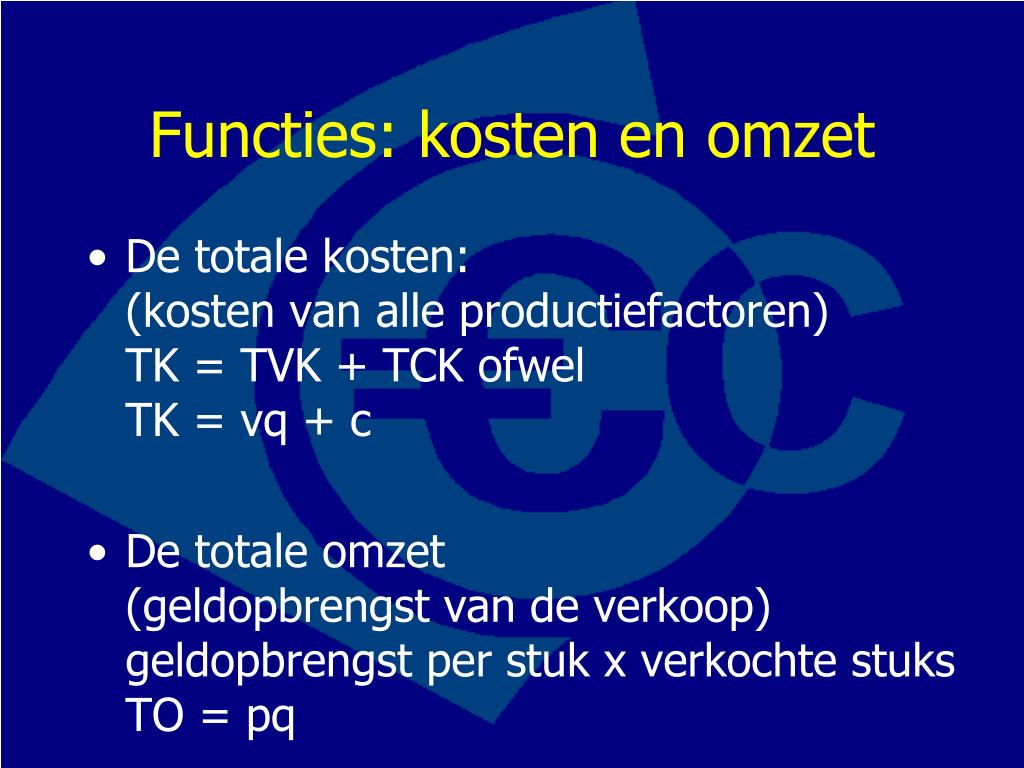 Functies: kosten en omzet

• De totale kosten:
(kosten van alle productiefactoren)
TK = TVK + TCK ofwel
TK = vq + c

• De totale omzet
(geldopbrengst van de verkoop)
geldopbrengst per stuk x verkochte stuks
TO = pq